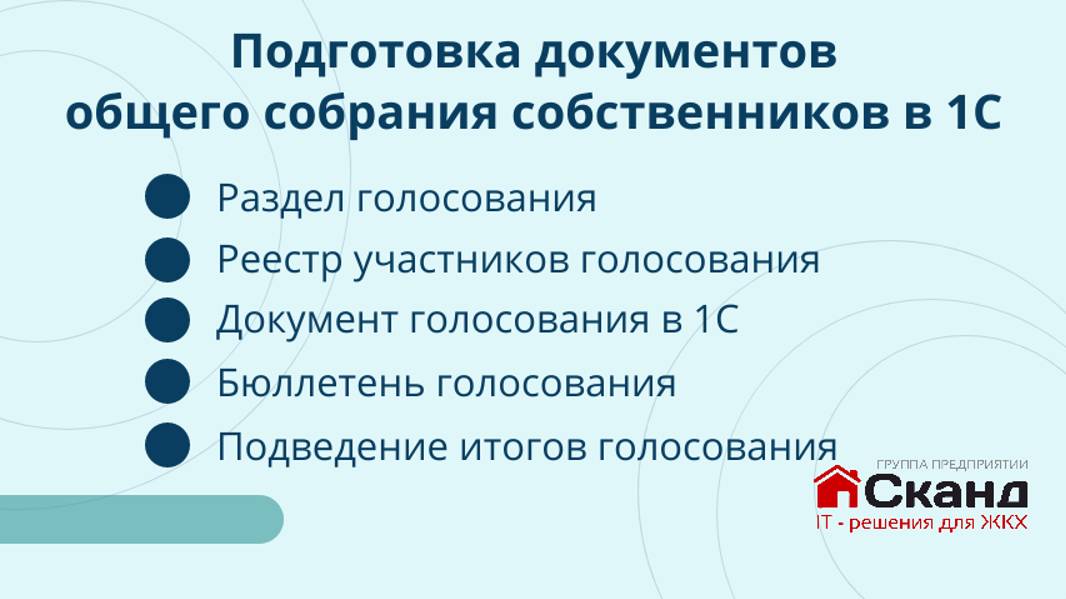 Подготовка документов общего собрания собственников в 1С

Раздел голосования

Реестр участников голосования

Документ голосования в 1С

Бюллетень голосования

Подведение итогов голосования

ГРУППА ПРЕДПРИЯТИЙ
Сканд
IT - решения для ЖКХ